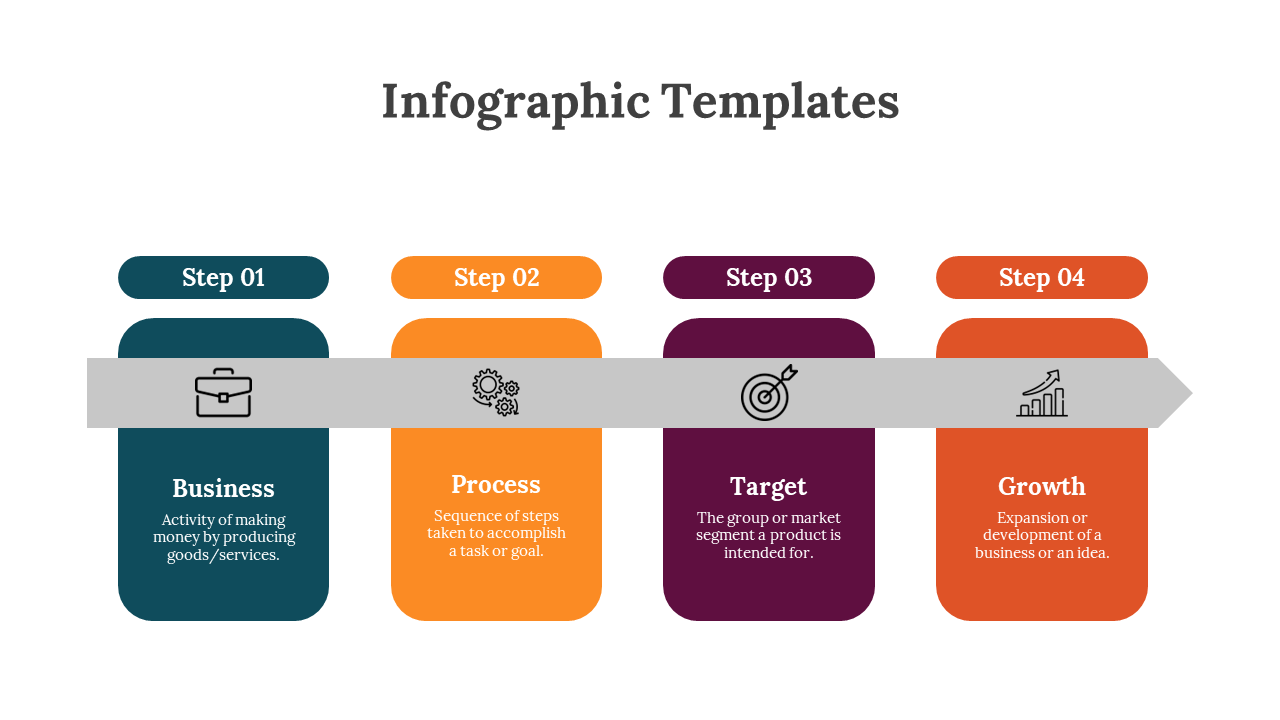 Infographic Templates

Step 01

Business

Activity of making money by producing goods/services.

Step 02

Process

Sequence of steps taken to accomplish a task or goal.

Step 03

Target

The group or market segment a product is intended for.

Step 04

Growth

Expansion or development of a business or an idea.